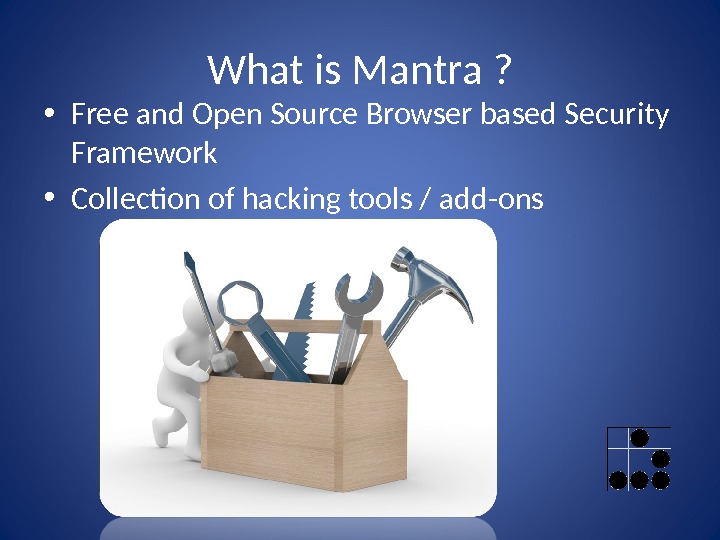 What is Mantra ?

• Free and Open Source Browser based Security Framework

• Collection of hacking tools / add-ons